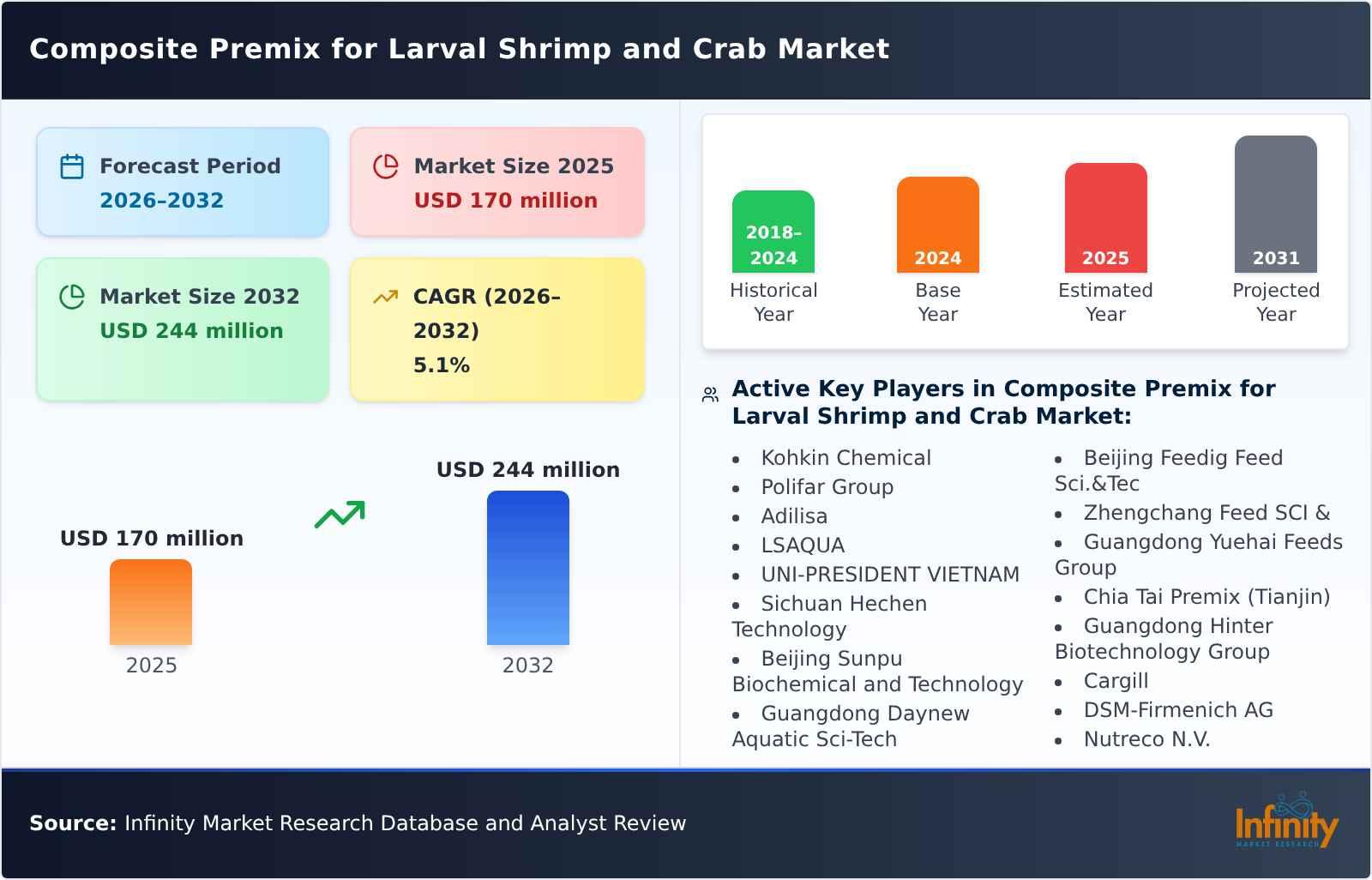 Composite Premix for Larval Shrimp and Crab Market

Forecast Period
2026–2032

Market Size 2025
USD 170 million

Market Size 2032
USD 244 million

CAGR (2026–2032)
5.1%

USD 170 million
2025

USD 244 million
2032

2018–2024
Historical Year

2024
Base Year

2025
Estimated Year

2031
Projected Year

Active Key Players in Composite Premix for Larval Shrimp and Crab Market:

- Kohkin Chemical
- Polifar Group
- Adilisa
- LSAQUA
- UNI-PRESIDENT VIETNAM
- Sichuan Hechen Technology
- Beijing Sunpu Biochemical and Technology
- Guangdong Daynew Aquatic Sci-Tech
- Beijing Feedig Feed Sci.&Tec
- Zhengchang Feed SCI &
- Guangdong Yuehai Feeds Group
- Chia Tai Premix (Tianjin)
- Guangdong Hinter Biotechnology Group
- Cargill
- DSM-Firmenich AG
- Nutreco N.V.

Source: Infinity Market Research Database and Analyst Review

Infinity
MARKET RESEARCH